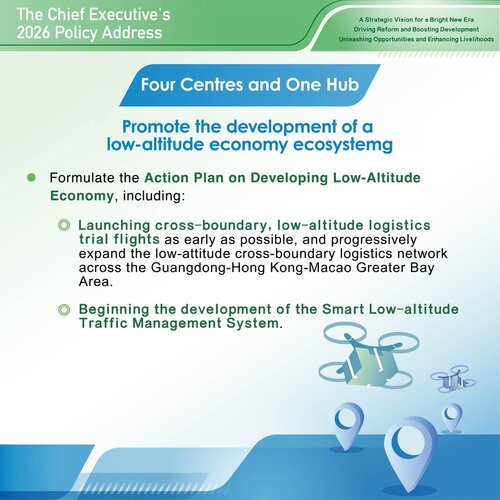 The Chief Executive's 2026 Policy Address

A Strategic Vision for a Bright New Era
Driving Reform and Boosting Development
Unleashing Opportunities and Enhancing Livelihoods

Four Centres and One Hub

Promote the development of a low-altitude economy ecosystemg

Formulate the Action Plan on Developing Low-Altitude Economy, including:

Launching cross-boundary, low-altitude logistics trial flights as early as possible, and progressively expand the low-attitude cross-boundary logistics network across the Guangdong-Hong Kong-Macao Greater Bay Area.

Beginning the development of the Smart Low-altitude Traffic Management System.